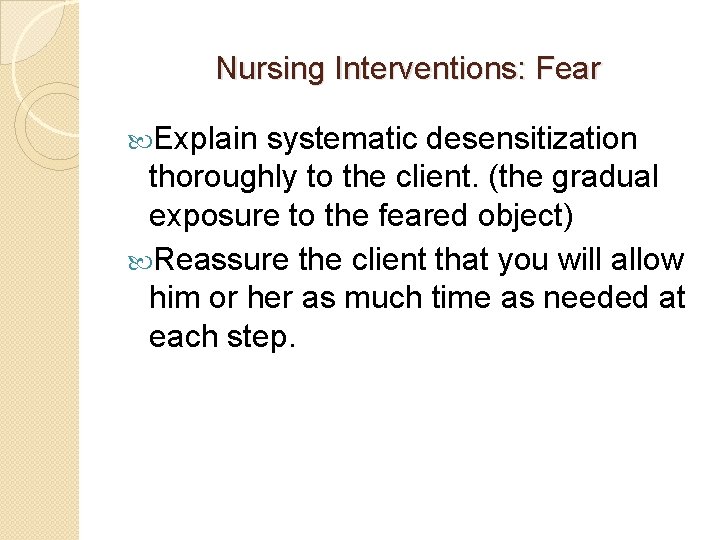 Nursing Interventions: Fear

Explain systematic desensitization thoroughly to the client. (the gradual exposure to the feared object)

Reassure the client that you will allow him or her as much time as needed at each step.